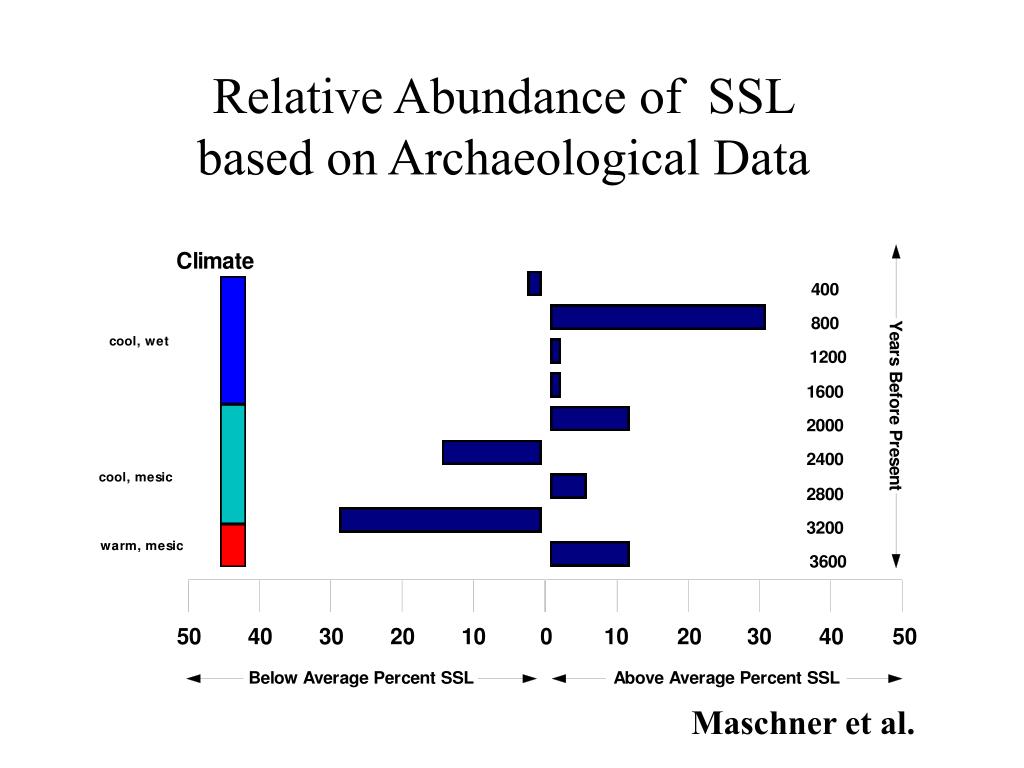 Relative Abundance of SSL based on Archaeological Data

Climate

cool, wet

cool, mesic

warm, mesic

400
800
1200
1600
2000
2400
2800
3200
3600

Years Before Present

50 40 30 20 10 0 10 20 30 40 50

Below Average Percent SSL

Above Average Percent SSL

Maschner et al.